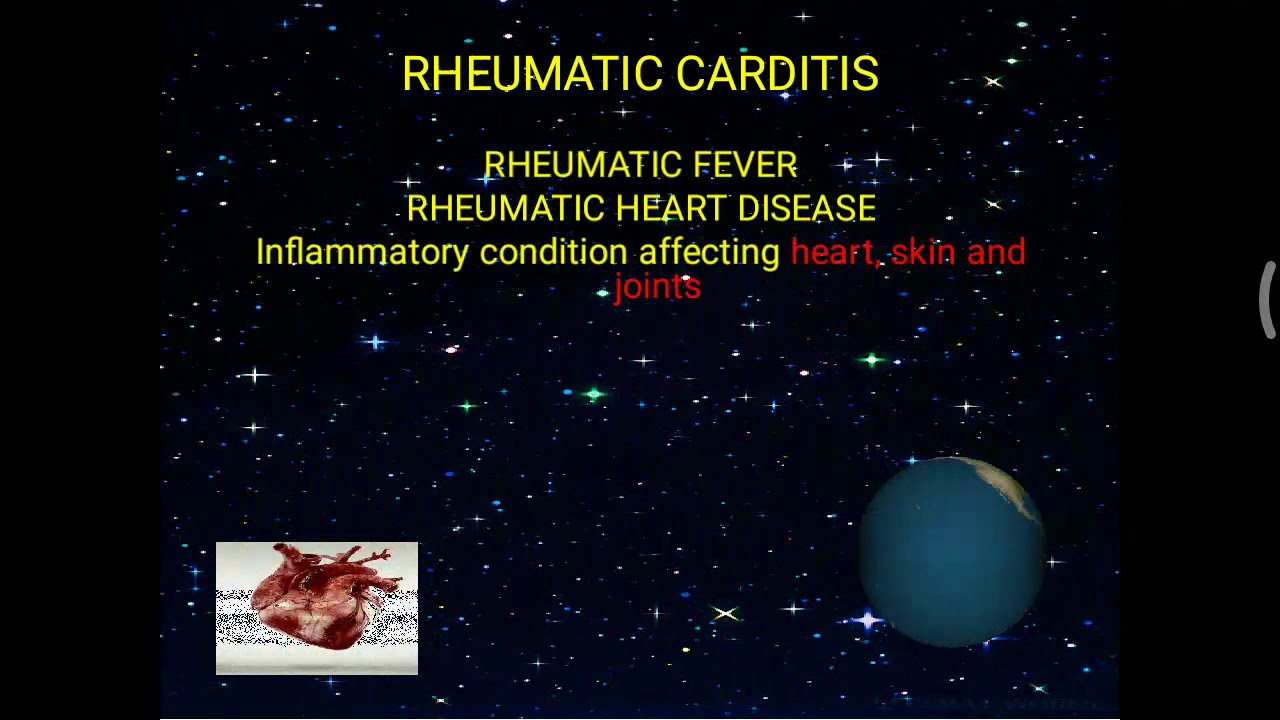 RHEUMATIC CARDITIS

RHEUMATIC FEVER
RHEUMATIC HEART DISEASE
Inflammatory condition affecting heart, skin and joints